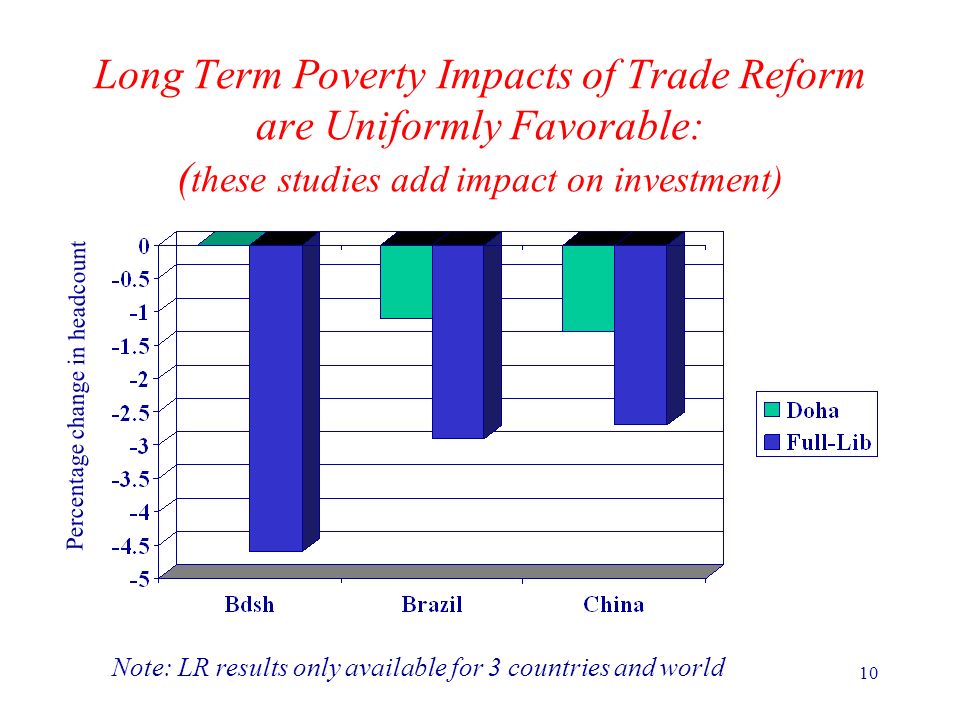 Long Term Poverty Impacts of Trade Reform are Uniformly Favorable:
(these studies add impact on investment)

Percentage change in headcount

0
-0.5
-1
-1.5
-2
-2.5
-3
-3.5
-4
-4.5
-5

Bdsh
Brazil
China

Doha
Full-Lib

Note: LR results only available for 3 countries and world

10